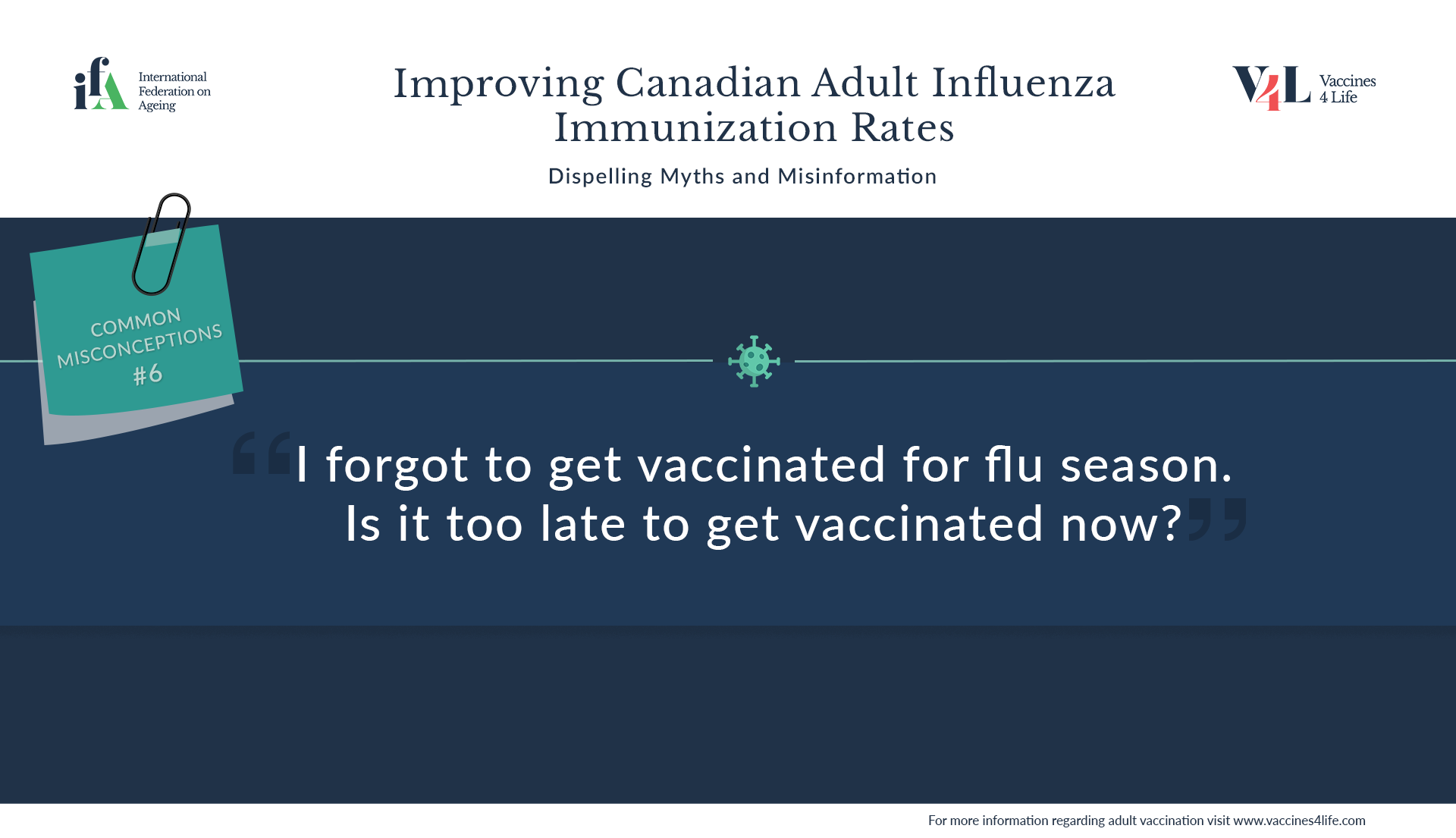 ifA International Federation on Ageing

Improving Canadian Adult Influenza Immunization Rates

Dispelling Myths and Misinformation

V4L Vaccines 4 Life

COMMON MISCONCEPTIONS #6

“I forgot to get vaccinated for flu season. Is it too late to get vaccinated now?”

For more information regarding adult vaccination visit www.vaccines4life.com